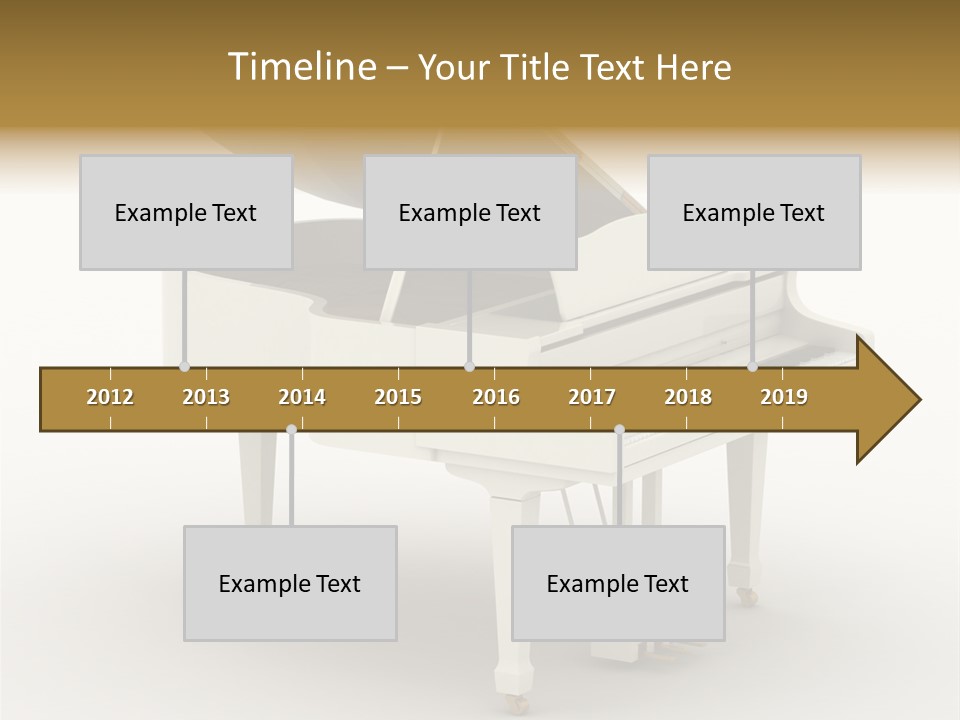 Timeline – Your Title Text Here

Example Text

Example Text

Example Text

2012 2013 2014 2015 2016 2017 2018 2019

Example Text

Example Text